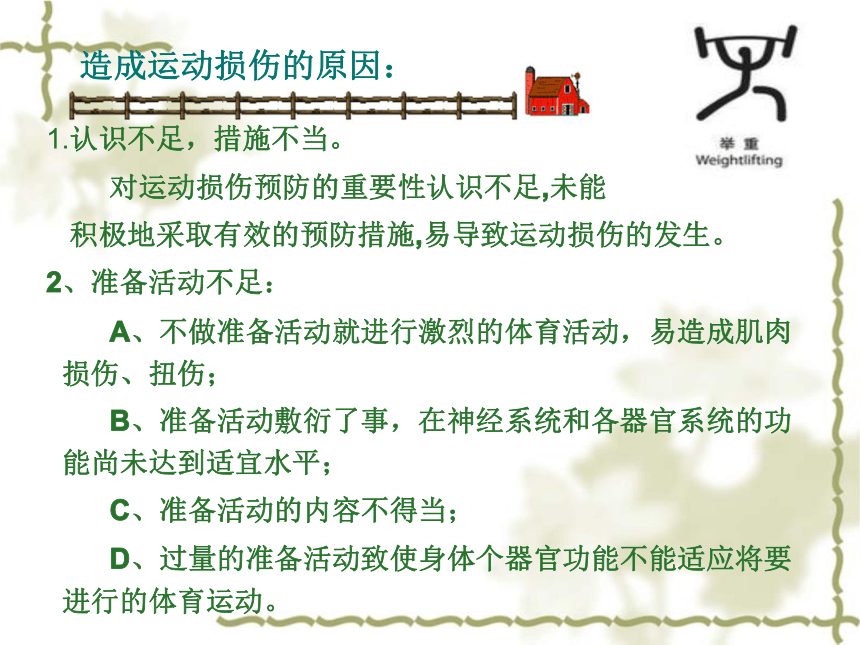 造成运动损伤的原因：

举重
Weightlifting

1.认识不足，措施不当。

对运动损伤预防的重要性认识不足,未能积极地采取有效的预防措施,易导致运动损伤的发生。

2、准备活动不足：

A、不做准备活动就进行激烈的体育活动，易造成肌肉损伤、扭伤；

B、准备活动敷衍了事，在神经系统和各器官系统的功能尚未达到适宜水平；

C、准备活动的内容不得当；

D、过量的准备活动致使身体个器官功能不能适应将要进行的体育运动。